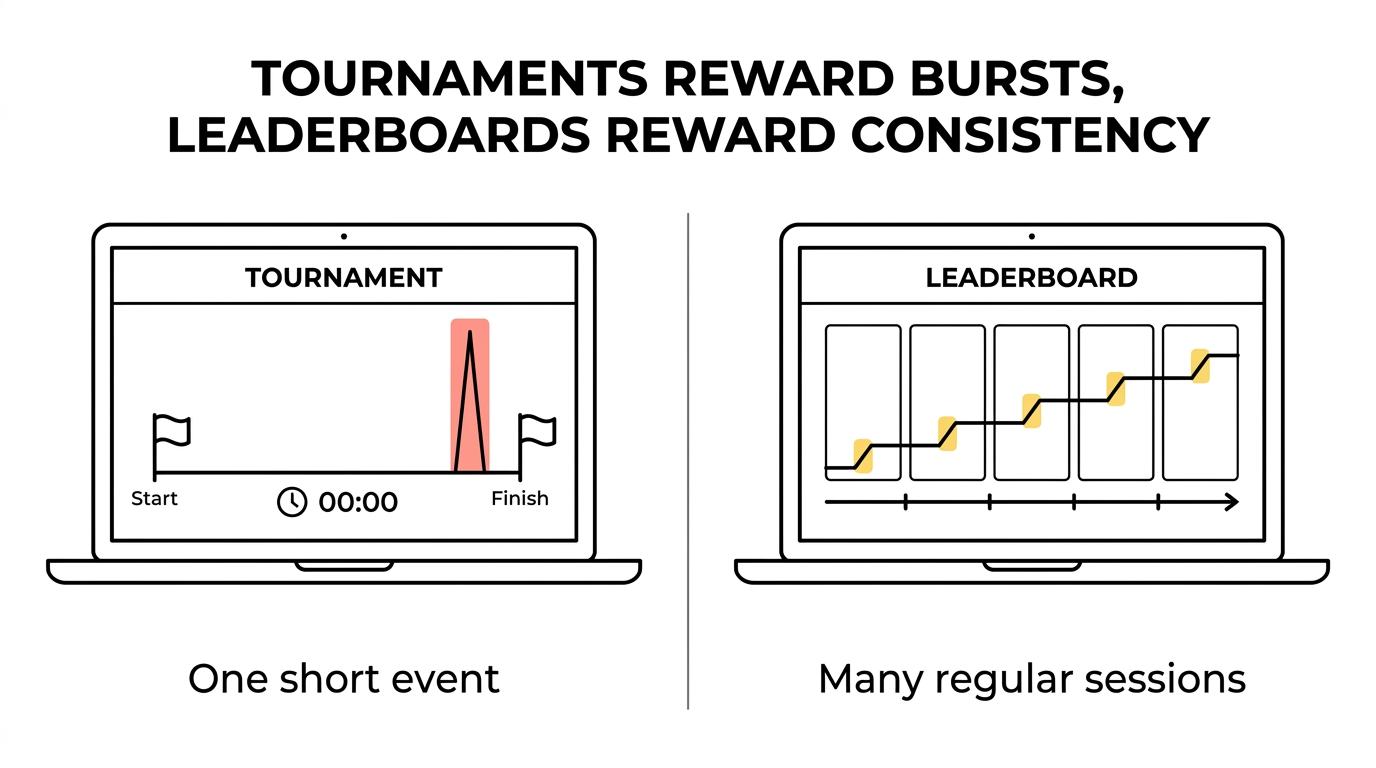 TOURNAMENTS REWARD BURSTS, LEADERBOARDS REWARD CONSISTENCY

TOURNAMENT

Start

00:00

Finish

One short event

LEADERBOARD

Many regular sessions